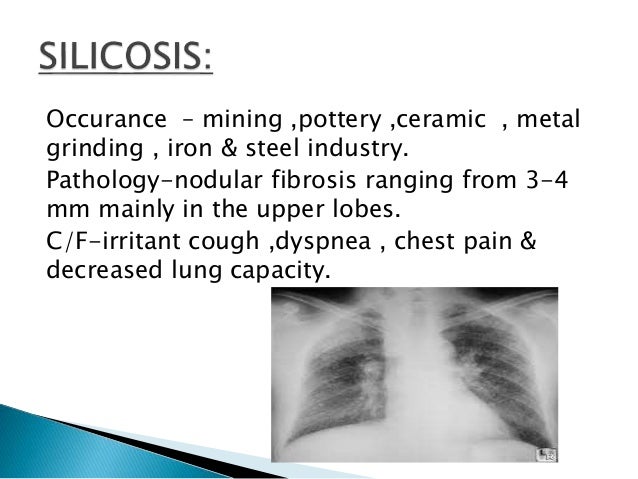 SILICOSIS:

Occurance – mining ,pottery ,ceramic , metal grinding , iron & steel industry.

Pathology-nodular fibrosis ranging from 3-4 mm mainly in the upper lobes.

C/F-irritant cough ,dyspnea , chest pain & decreased lung capacity.